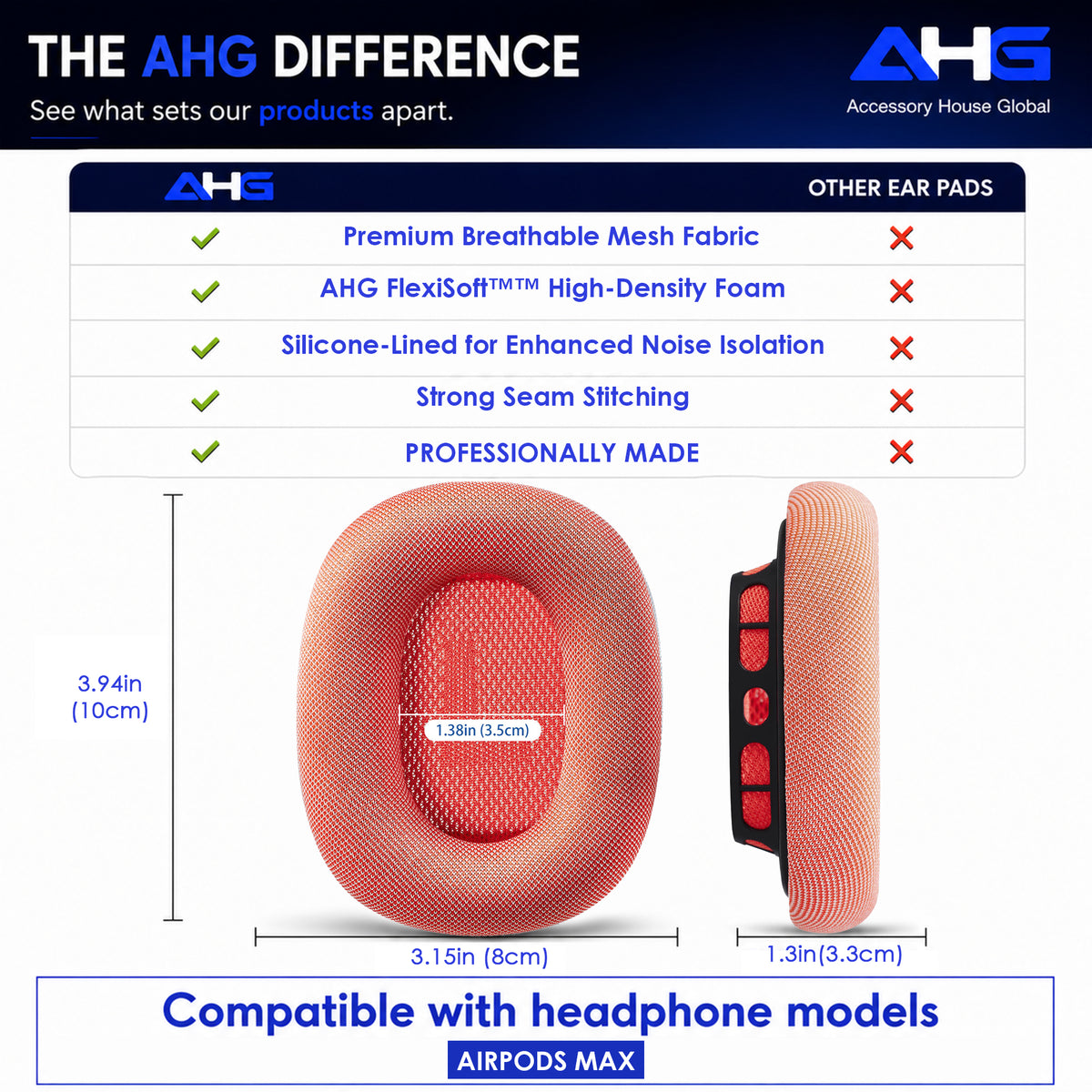 THE AHG DIFFERENCE
See what sets our products apart.

AHG
Accessory House Global

| AHG |  | OTHER EAR PADS |
|---|---|---|
| ✓ | Premium Breathable Mesh Fabric | ✗ |
| ✓ | AHG FlexiSoft™™ High-Density Foam | ✗ |
| ✓ | Silicone-Lined for Enhanced Noise Isolation | ✗ |
| ✓ | Strong Seam Stitching | ✗ |
| ✓ | PROFESSIONALLY MADE | ✗ |

3.94in
(10cm)

1.38in (3.5cm)

3.15in (8cm)

1.3in(3.3cm)

Compatible with headphone models
AIRPODS MAX